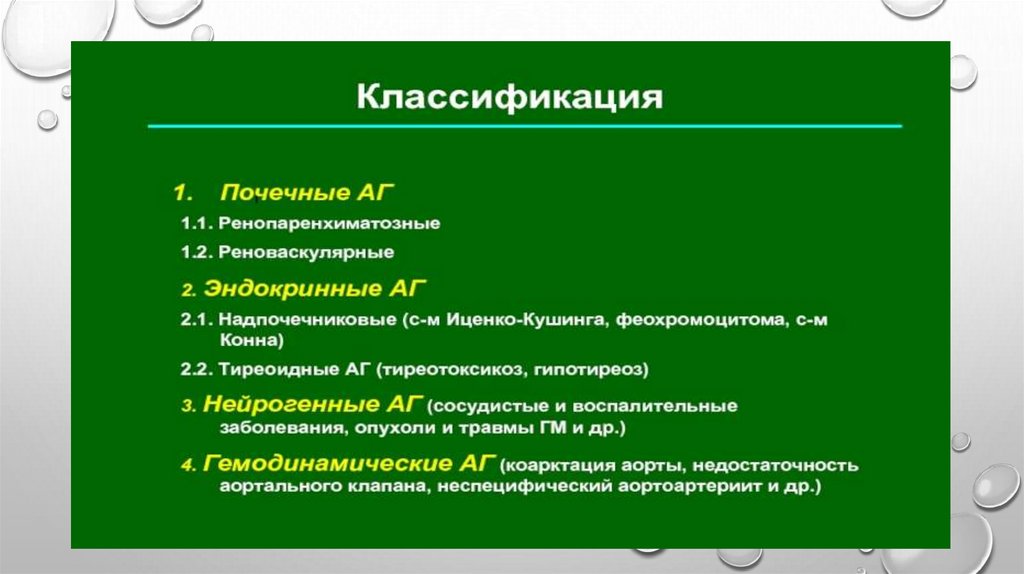 Классификация

1. Почечные АГ

1.1. Ренопаренхиматозные

1.2. Реноваскулярные

2. Эндокринные АГ

2.1. Надпочечниковые (с-м Иценко-Кушинга, феохромоцитома, с-м Конна)

2.2. Тиреоидные АГ (тиреотоксикоз, гипотиреоз)

3. Нейрогенные АГ (сосудистые и воспалительные заболевания, опухоли и травмы ГМ и др.)

4. Гемодинамические АГ (коарктация аорты, недостаточность аортального клапана, неспецифический аортоартериит и др.)